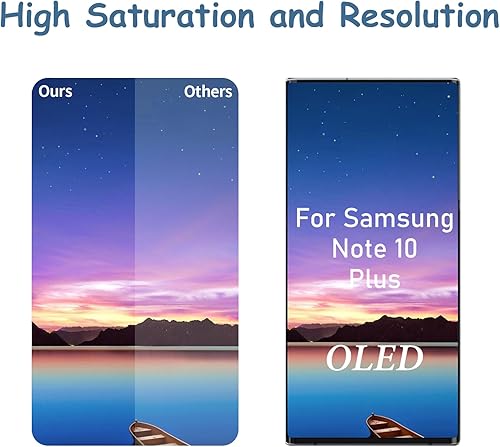 High Saturation and Resolution

Ours

Others

For Samsung Note 10 Plus

OLED